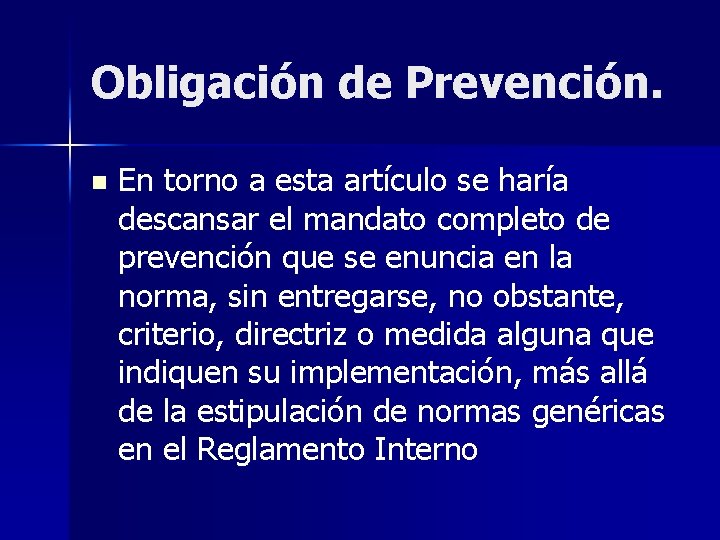 Obligación de Prevención.

En torno a esta artículo se haría descansar el mandato completo de prevención que se enuncia en la norma, sin entregarse, no obstante, criterio, directriz o medida alguna que indiquen su implementación, más allá de la estipulación de normas genéricas en el Reglamento Interno